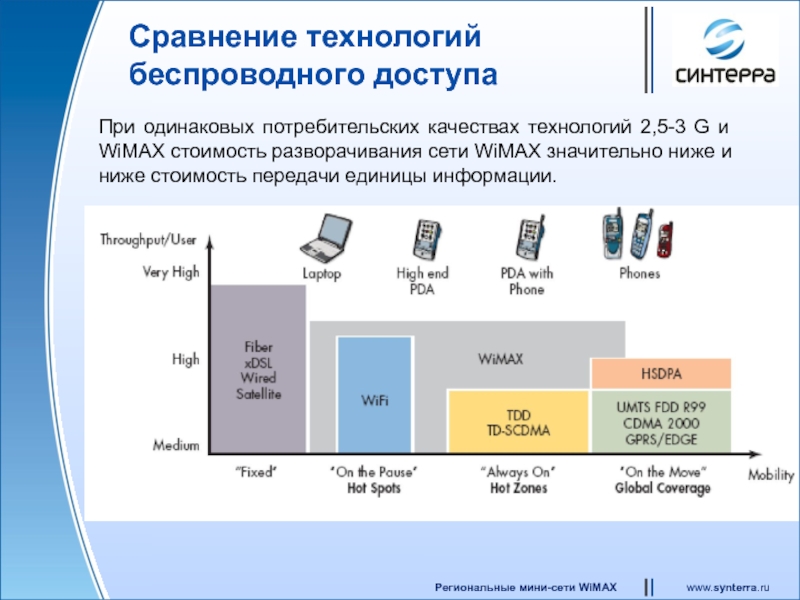 Сравнение технологий беспроводного доступа

СИНТЕРРА

При одинаковых потребительских качествах технологий 2,5-3 G и WiMAX стоимость разворачивания сети WiMAX значительно ниже и ниже стоимость передачи единицы информации.

Throughput/User

Very High

High

Medium

Laptop

High end PDA

PDA with Phone

Phones

Fiber xDSL Wired Satellite

WiFi

WiMAX

TDD TD-SCDMA

HSDPA

UMTS FDD R99 CDMA 2000 GPRS/EDGE

"Fixed"

"On the Pause" Hot Spots

"Always On" Hot Zones

"On the Move" Global Coverage

Mobility

Региональные мини-сети WiMAX

www.synterra.ru